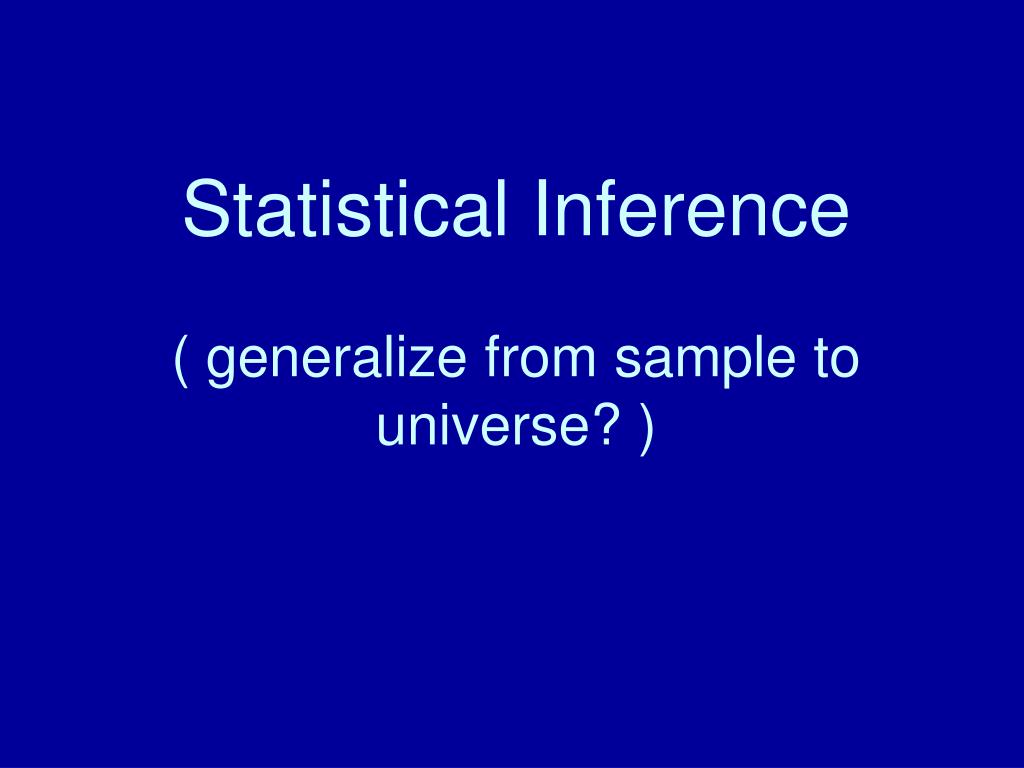 Statistical Inference

( generalize from sample to universe? )